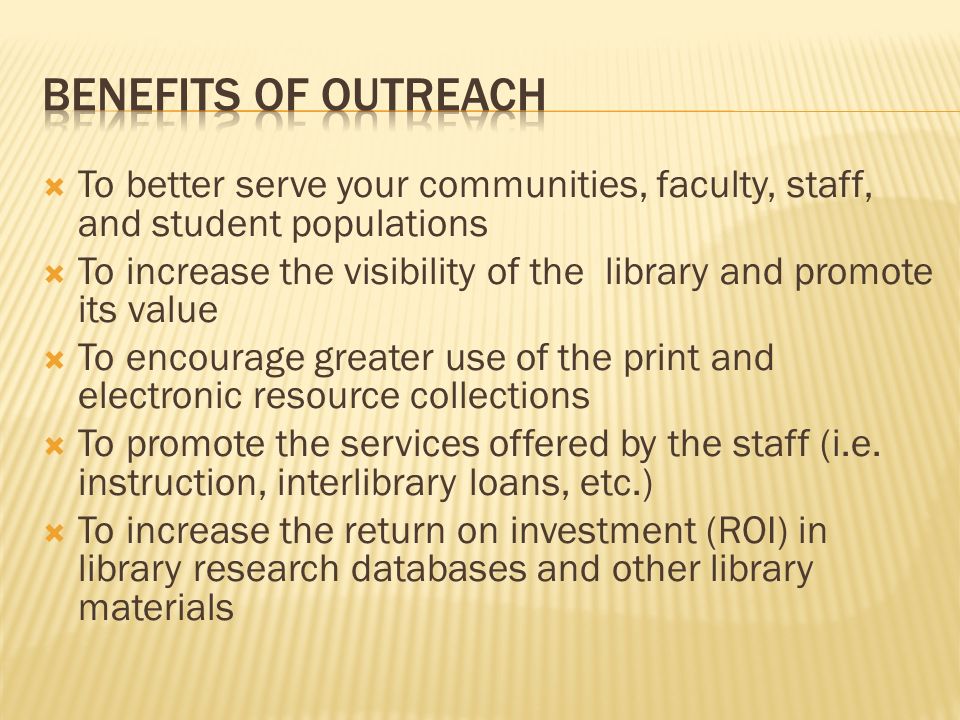 BENEFITS OF OUTREACH

To better serve your communities, faculty, staff, and student populations

To increase the visibility of the  library and promote its value

To encourage greater use of the print and electronic resource collections

To promote the services offered by the staff (i.e. instruction, interlibrary loans, etc.)

To increase the return on investment (ROI) in library research databases and other library materials